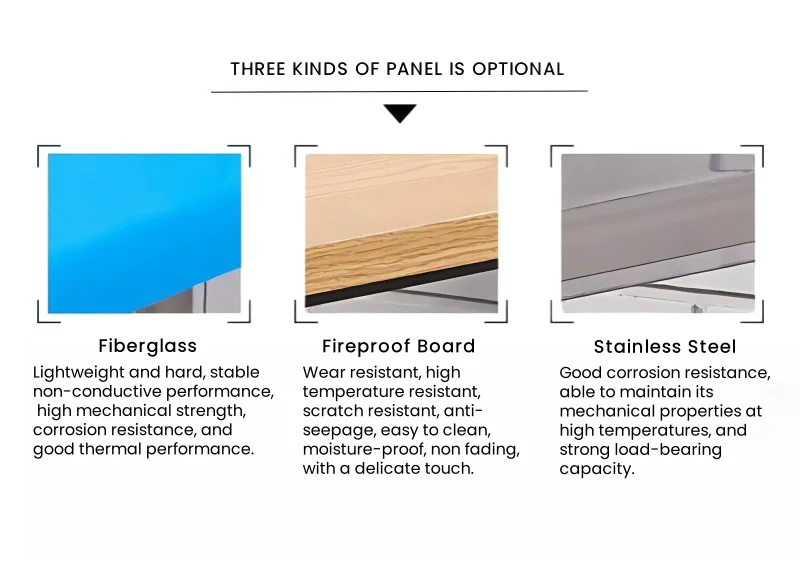 THREE KINDS OF PANEL IS OPTIONAL

Fiberglass

Lightweight and hard, stable non-conductive performance, high mechanical strength, corrosion resistance, and good thermal performance.

Fireproof Board

Wear resistant, high temperature resistant, scratch resistant, anti-seepage, easy to clean, moisture-proof, non fading, with a delicate touch.

Stainless Steel

Good corrosion resistance, able to maintain its mechanical properties at high temperatures, and strong load-bearing capacity.